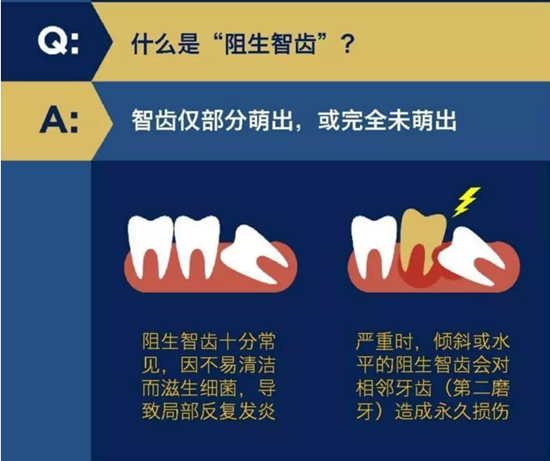 Q: 什么是“阻生智齿”？

A: 智齿仅部分萌出，或完全未萌出

阻生智齿十分常见，因不易清洁而滋生细菌，导致局部反复发炎

严重时，倾斜或水平的阻生智齿会对相邻牙齿（第二磨牙）造成永久损伤